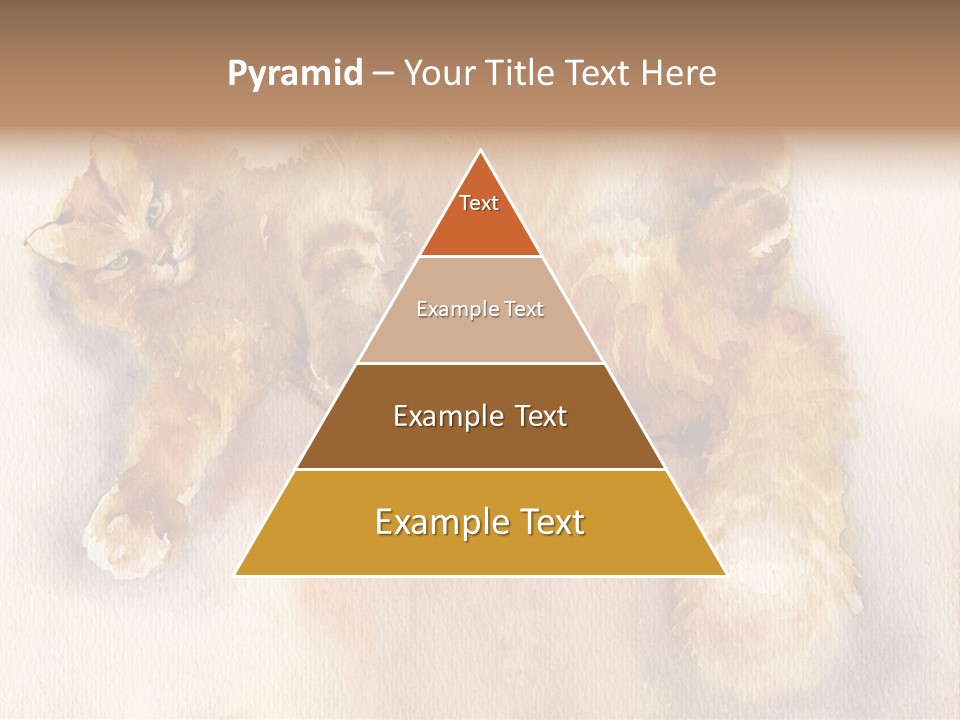 Pyramid – Your Title Text Here

Text

Example Text

Example Text

Example Text